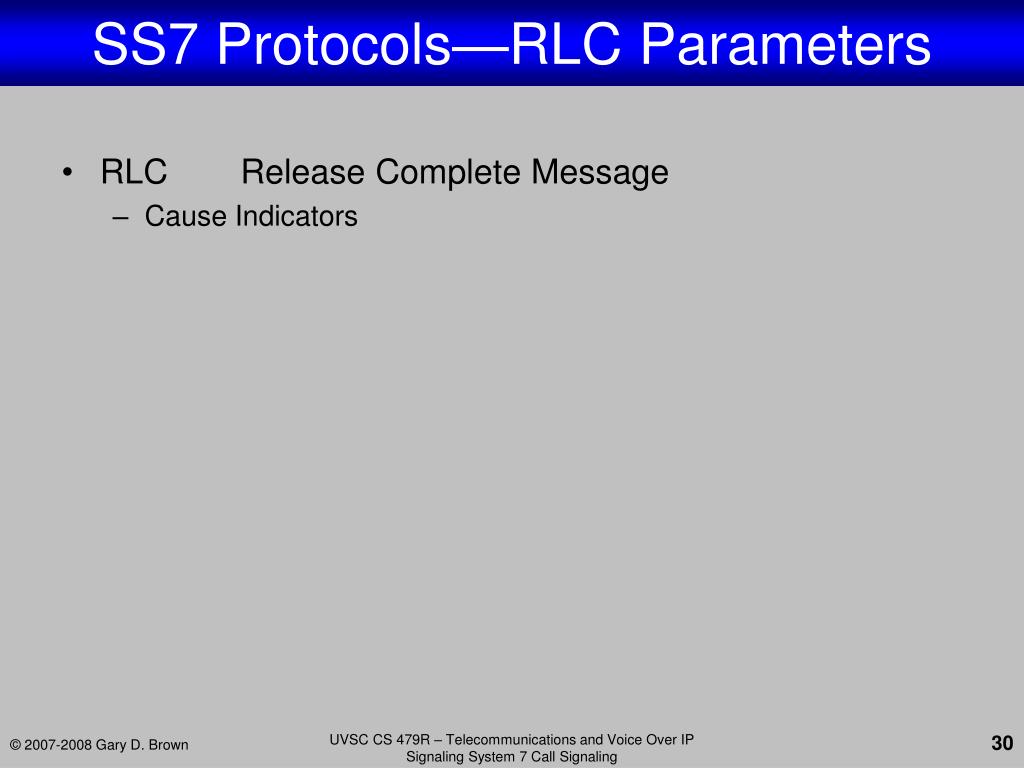 SS7 Protocols—RLC Parameters

• RLC Release Complete Message
– Cause Indicators

© 2007-2008 Gary D. Brown

UVSC CS 479R – Telecommunications and Voice Over IP
Signaling System 7 Call Signaling

30